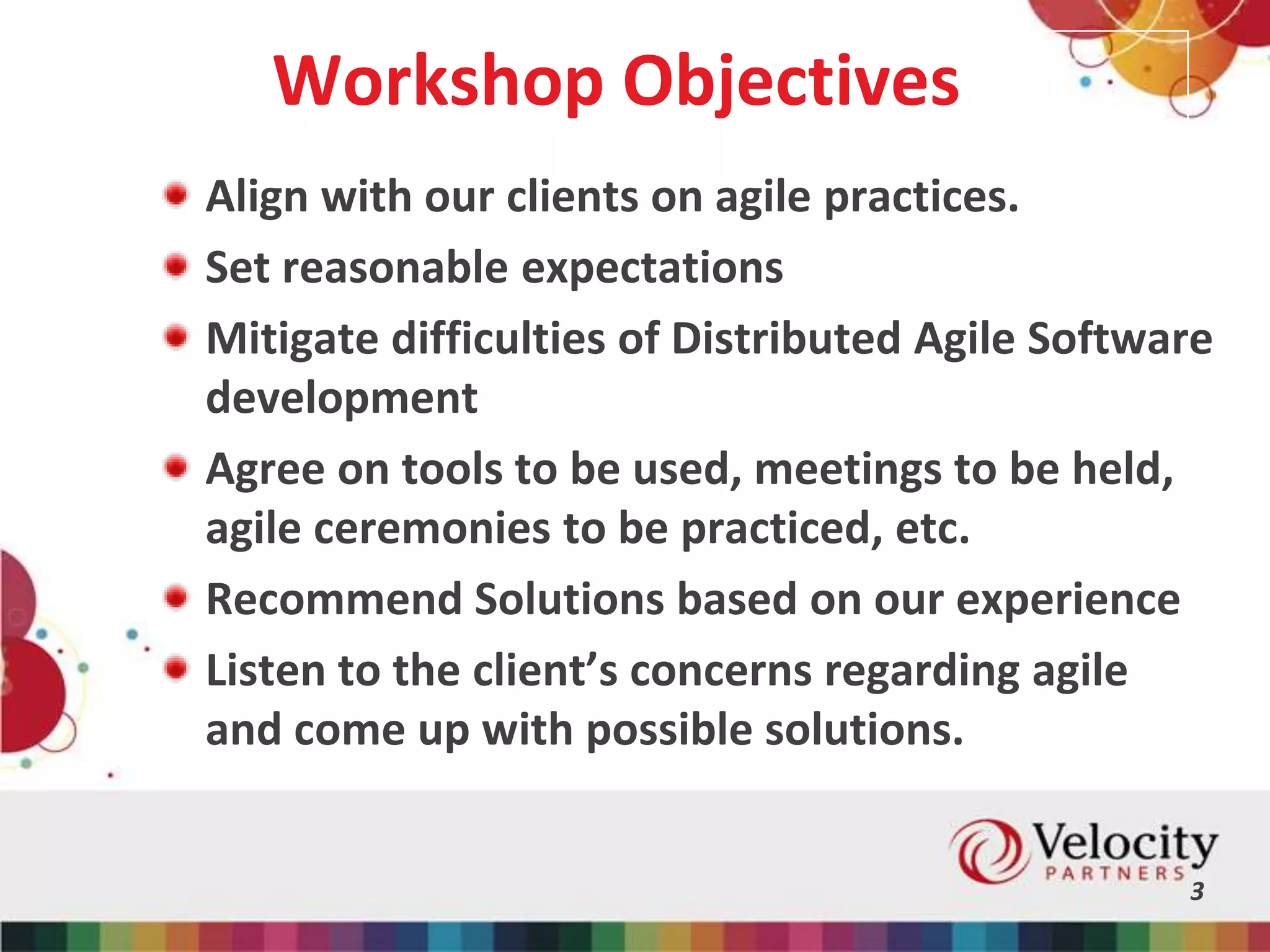 Workshop Objectives

- Align with our clients on agile practices.
- Set reasonable expectations
- Mitigate difficulties of Distributed Agile Software development
- Agree on tools to be used, meetings to be held, agile ceremonies to be practiced, etc.
- Recommend Solutions based on our experience
- Listen to the client's concerns regarding agile and come up with possible solutions.

Velocity PARTNERS

3